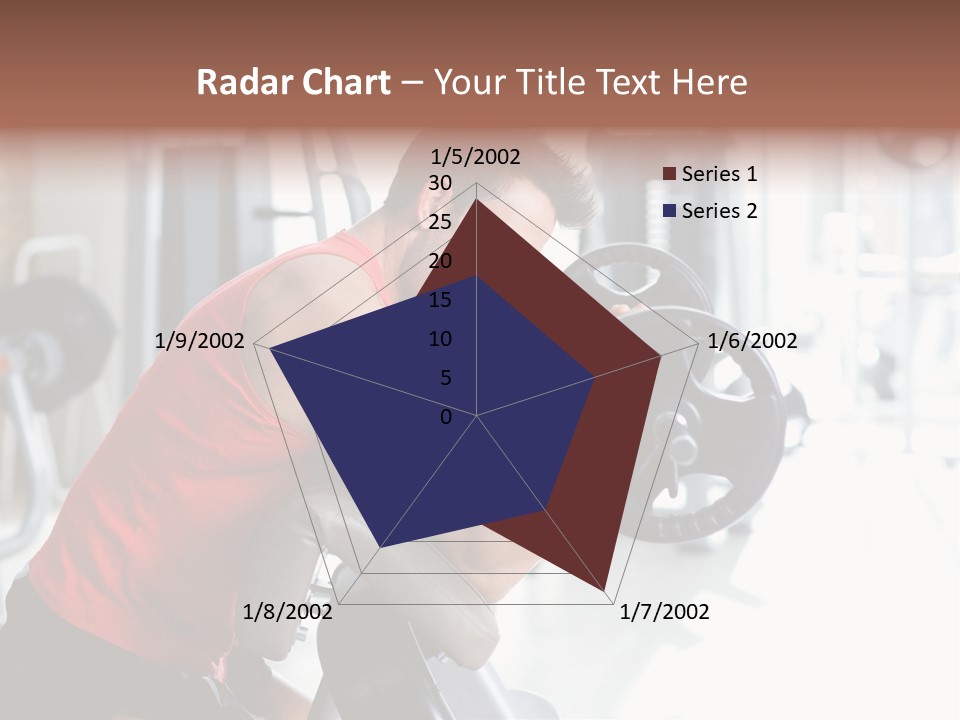 Radar Chart – Your Title Text Here

1/5/2002
30
25
20
15
10
5
0
1/6/2002
1/7/2002
1/8/2002
1/9/2002

Series 1
Series 2